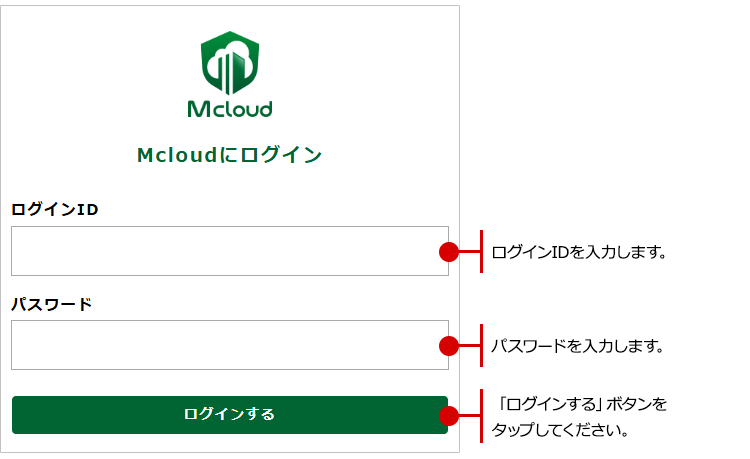 Mcloud

Mcloudにログイン

ログインID

ログインIDを入力します。

パスワード

パスワードを入力します。

ログインする

「ログインする」ボタンをタップしてください。